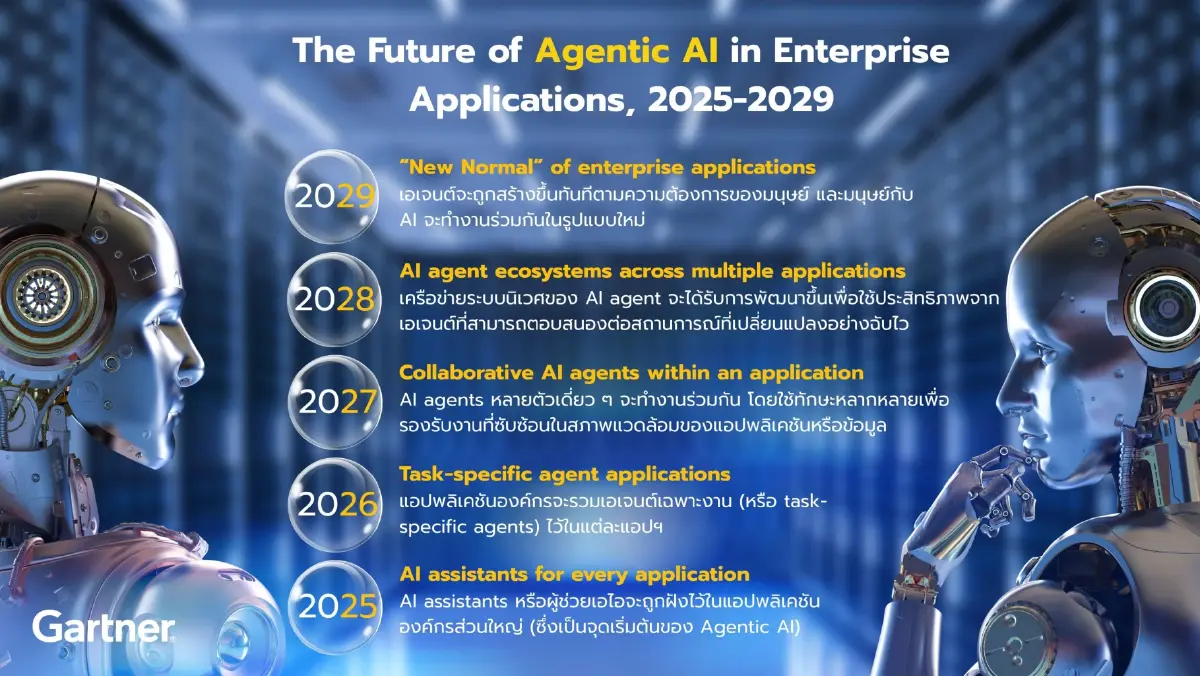 The Future of Agentic AI in Enterprise Applications, 2025-2029

2029
"New Normal" of enterprise applications
เอเจนต์จะถูกสร้างขึ้นทันทีตามความต้องการของมนุษย์ และมนุษย์กับ AI จะทำงานร่วมกันในรูปแบบใหม่

2028
AI agent ecosystems across multiple applications
เครือข่ายระบบนิเวศของ AI agent จะได้รับการพัฒนาขึ้นเพื่อใช้ประสิทธิภาพจากเอเจนต์ที่สามารถตอบสนองต่อสถานการณ์ที่เปลี่ยนแปลงอย่างฉับไว

2027
Collaborative AI agents within an application
AI agents หลายตัวเดี่ยว ๆ จะทำงานร่วมกัน โดยใช้ทักษะหลากหลายเพื่อรองรับงานที่ซับซ้อนในสภาพแวดล้อมของแอปพลิเคชันหรือข้อมูล

2026
Task-specific agent applications
แอปพลิเคชันองค์กรจะรวมเอเจนต์เฉพาะงาน (หรือ task-specific agents) ไว้ในแต่ละแอปฯ

2025
AI assistants for every application
AI assistants หรือผู้ช่วยเอไอจะถูกฝังไว้ในแอปพลิเคชันองค์กรส่วนใหญ่ (ซึ่งเป็นจุดเริ่มต้นของ Agentic AI)

Gartner